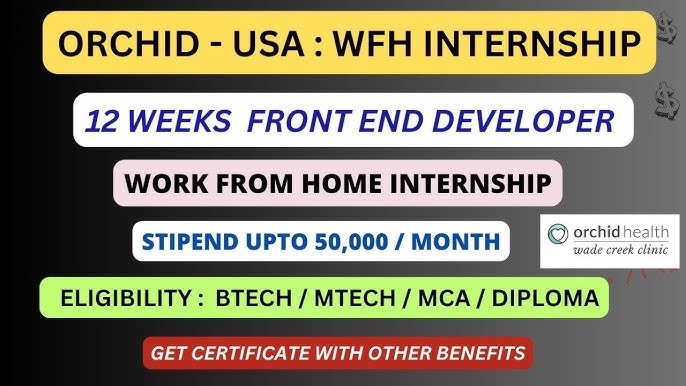 ORCHID - USA : WFH INTERNSHIP

12 WEEKS FRONT END DEVELOPER

WORK FROM HOME INTERNSHIP

STIPEND UPTO 50,000 / MONTH

orchid health
wade creek clinic

ELIGIBILITY : BTECH / MTECH / MCA / DIPLOMA

GET CERTIFICATE WITH OTHER BENEFITS